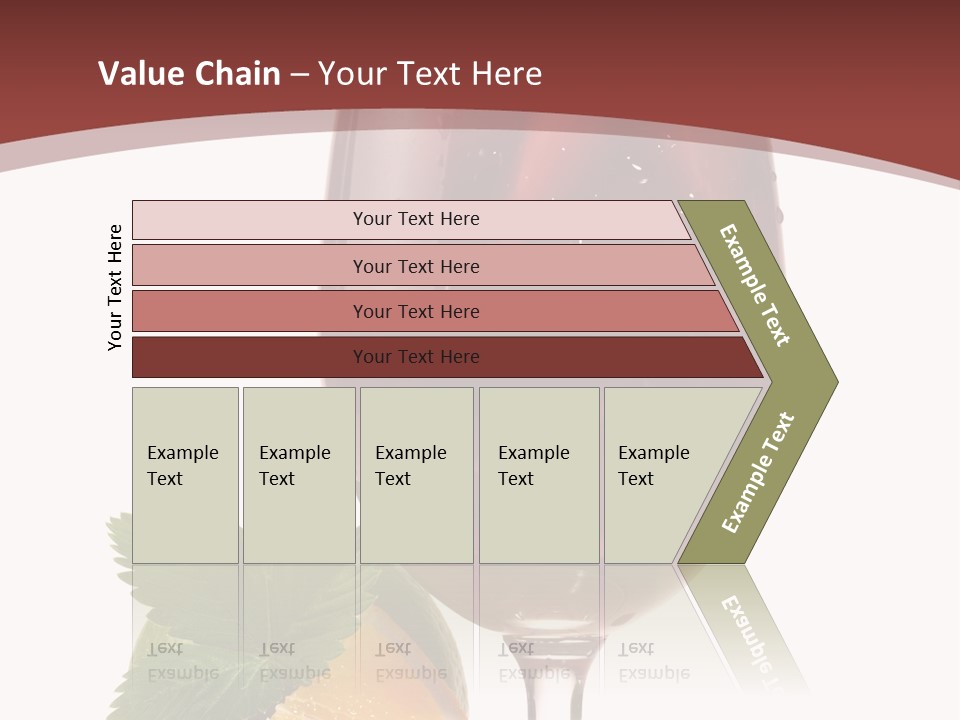 Value Chain – Your Text Here

Your Text Here

Your Text Here

Your Text Here

Your Text Here

Your Text Here

Example Text

Example Text

Example Text

Example Text

Example Text

Example Text

Example Text